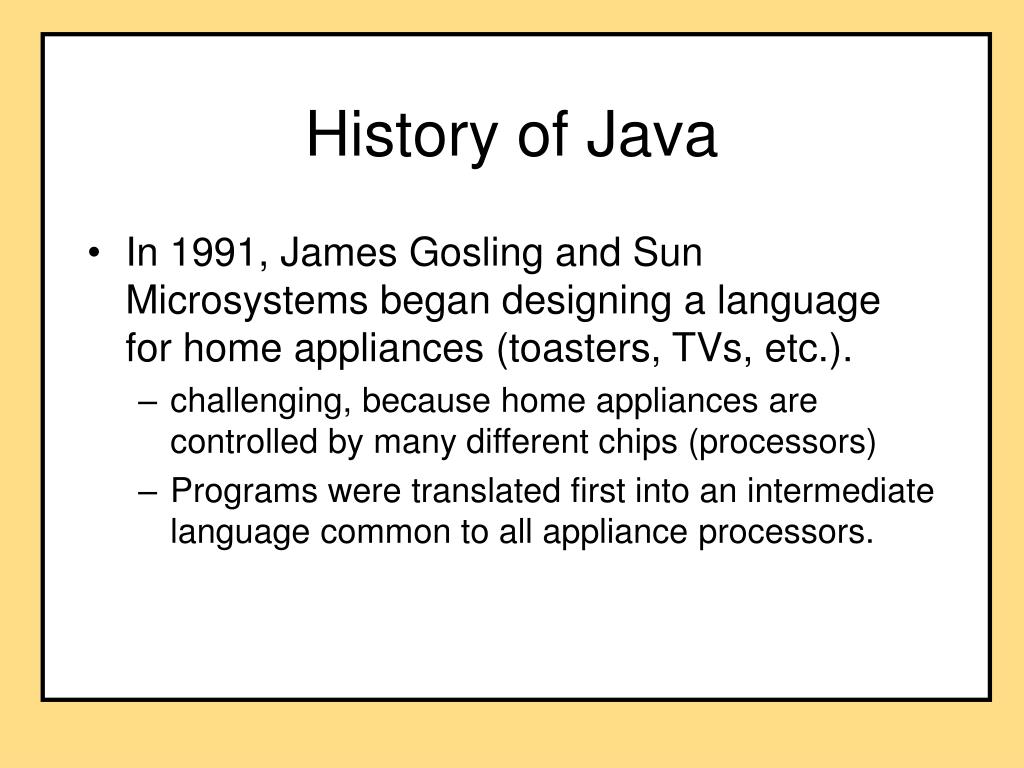 History of Java

• In 1991, James Gosling and Sun Microsystems began designing a language for home appliances (toasters, TVs, etc.).
– challenging, because home appliances are controlled by many different chips (processors)
– Programs were translated first into an intermediate language common to all appliance processors.